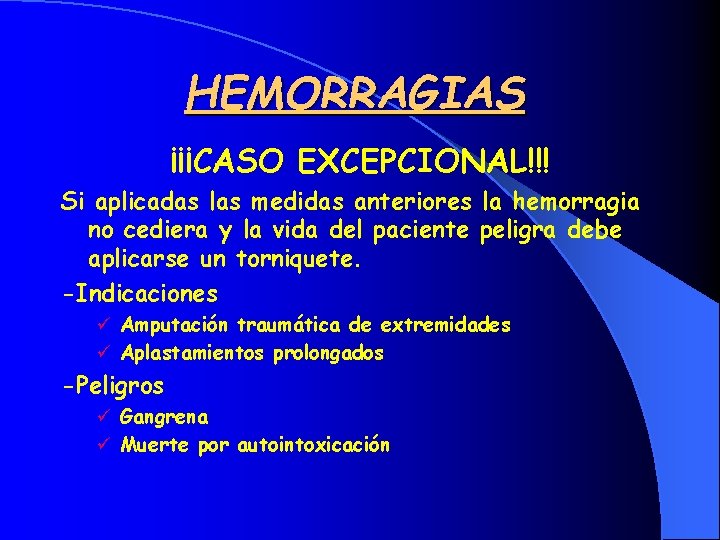 HEMORRAGIAS

¡¡¡CASO EXCEPCIONAL!!!

Si aplicadas las medidas anteriores la hemorragia no cediera y la vida del paciente peligra debe aplicarse un torniquete.

-Indicaciones

✓ Amputación traumática de extremidades
✓ Aplastamientos prolongados

-Peligros

✓ Gangrena
✓ Muerte por autointoxicación